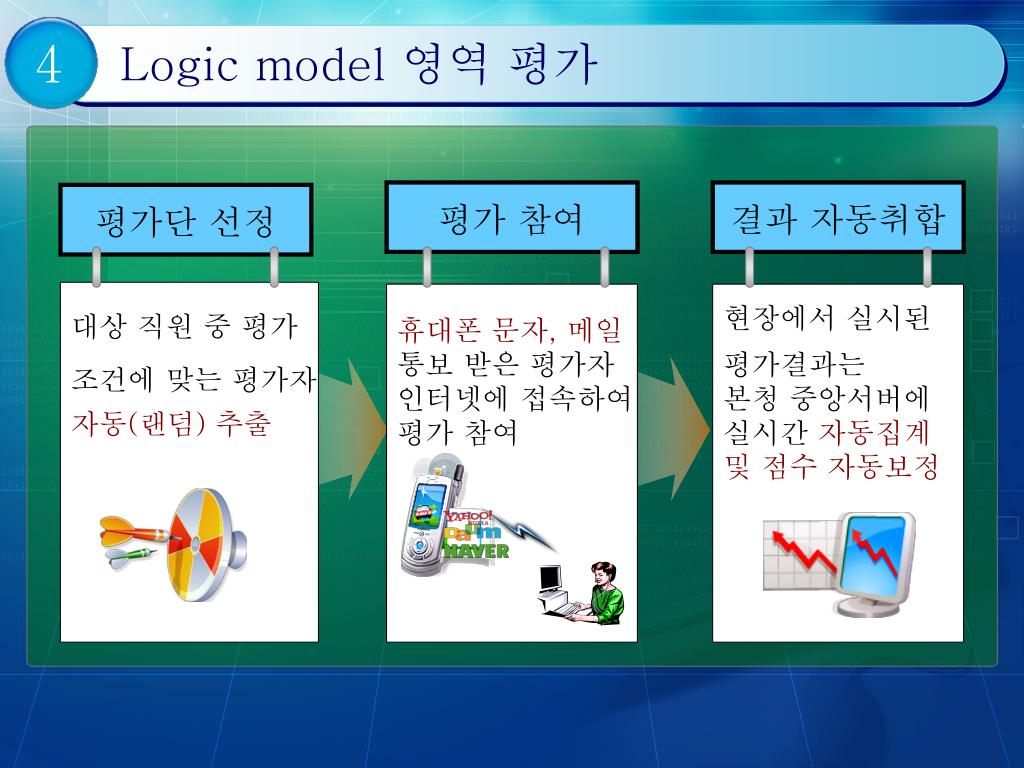 4 Logic model 영역 평가

평가단 선정

대상 직원 중 평가 조건에 맞는 평가자 자동(랜덤) 추출

평가 참여

휴대폰 문자, 메일 통보 받은 평가자 인터넷에 접속하여 평가 참여

YAHOO! KOREA
Daum
NAVER

결과 자동취합

현장에서 실시된

평가결과는 본청 중앙서버에 실시간 자동집계 및 점수 자동보정